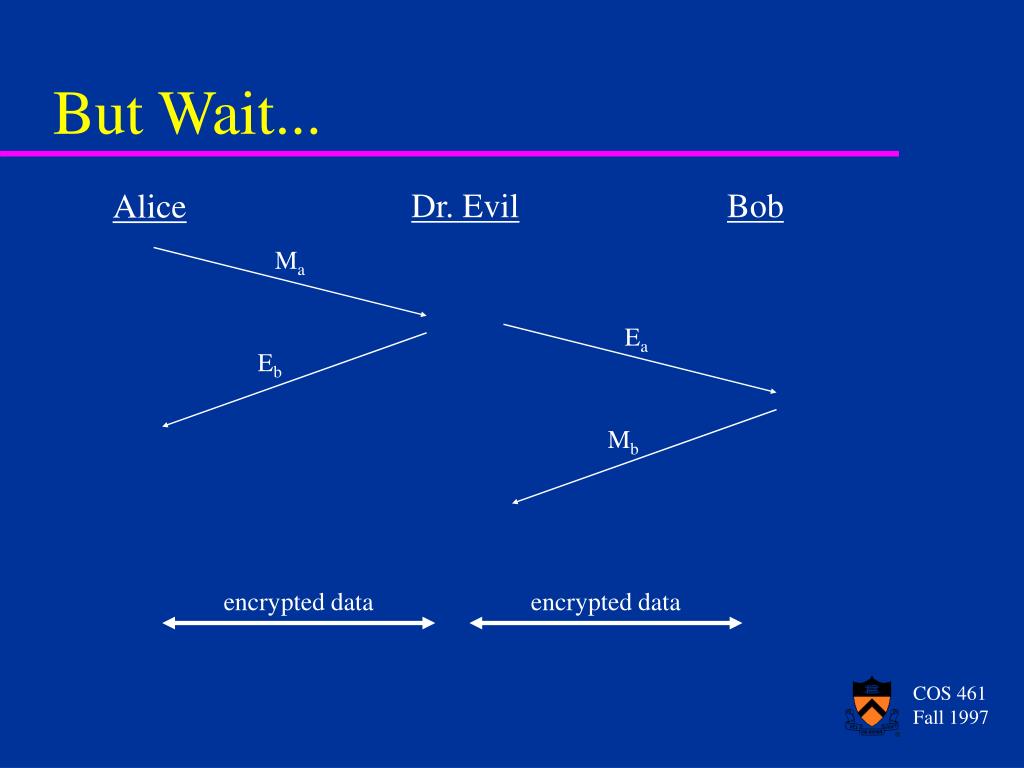 But Wait...

Alice

Dr. Evil

Bob

$M_a$

$E_b$

$E_a$

$M_b$

encrypted data

encrypted data

COS 461
Fall 1997